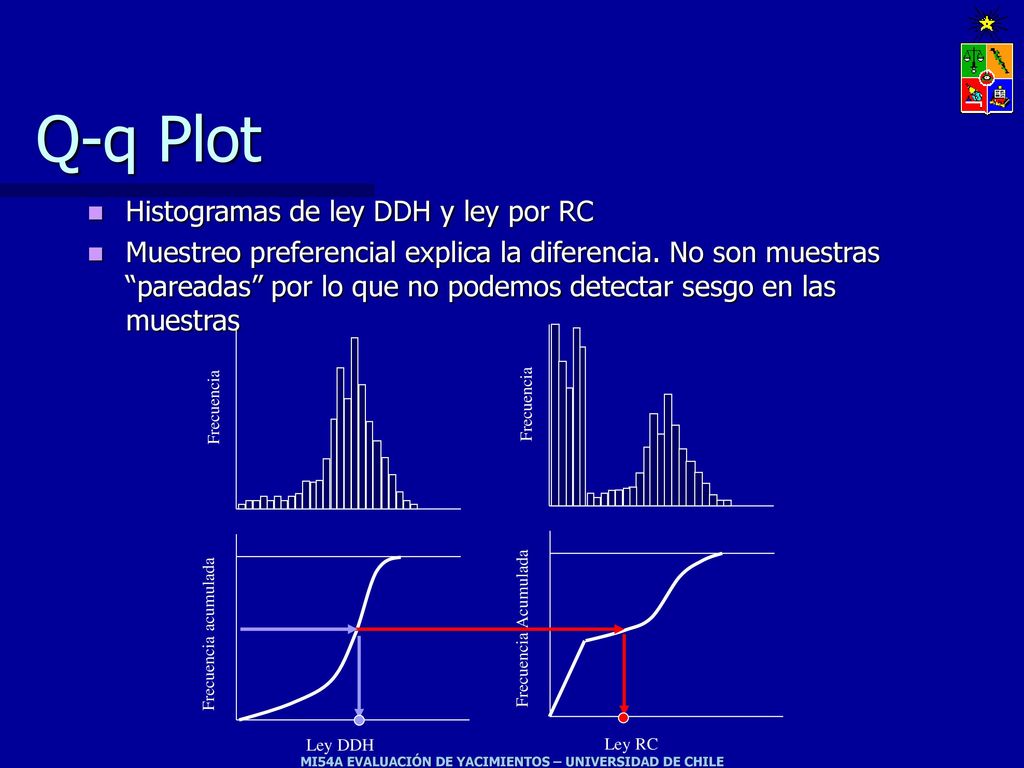 Q-q Plot

Histogramas de ley DDH y ley por RC

Muestreo preferencial explica la diferencia. No son muestras “pareadas” por lo que no podemos detectar sesgo en las muestras

Frecuencia

Frecuencia

Frecuencia acumulada

Frecuencia Acumulada

Ley DDH

Ley RC

MI54A EVALUACIÓN DE YACIMIENTOS – UNIVERSIDAD DE CHILE